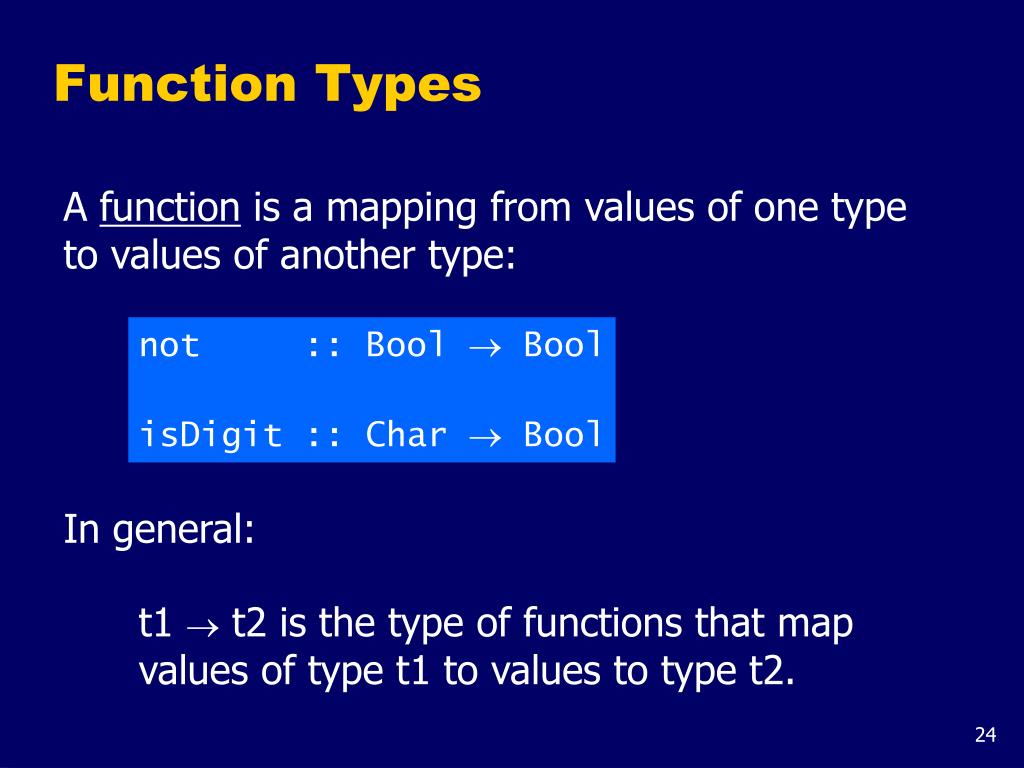 Function Types

A function is a mapping from values of one type to values of another type:

not :: Bool $\rightarrow$ Bool

isDigit :: Char $\rightarrow$ Bool

In general:

t1 $\rightarrow$ t2 is the type of functions that map values of type t1 to values to type t2.

24